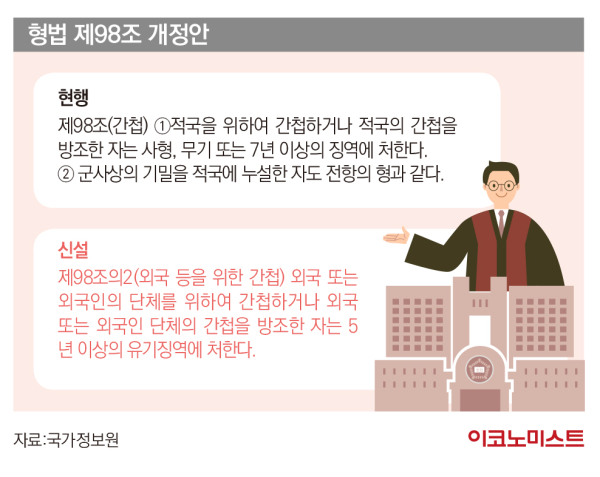 형법 제98조 개정안

현행
제98조(간첩) ①적국을 위하여 간첩하거나 적국의 간첩을 방조한 자는 사형, 무기 또는 7년 이상의 징역에 처한다.
② 군사상의 기밀을 적국에 누설한 자도 전항의 형과 같다.

신설
제98조의2(외국 등을 위한 간첩) 외국 또는 외국인의 단체를 위하여 간첩하거나 외국 또는 외국인 단체의 간첩을 방조한 자는 5년 이상의 유기징역에 처한다.

자료:국가정보원

이코노미스트